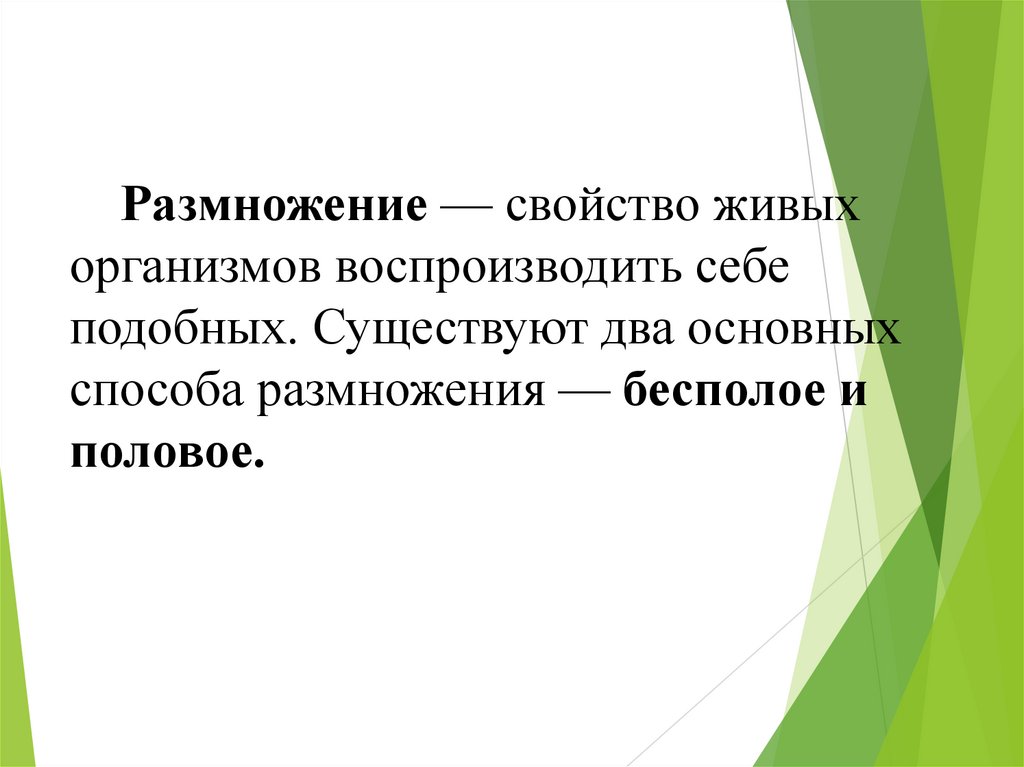 Размножение — свойство живых организмов воспроизводить себе подобных. Существуют два основных способа размножения — бесполое и половое.